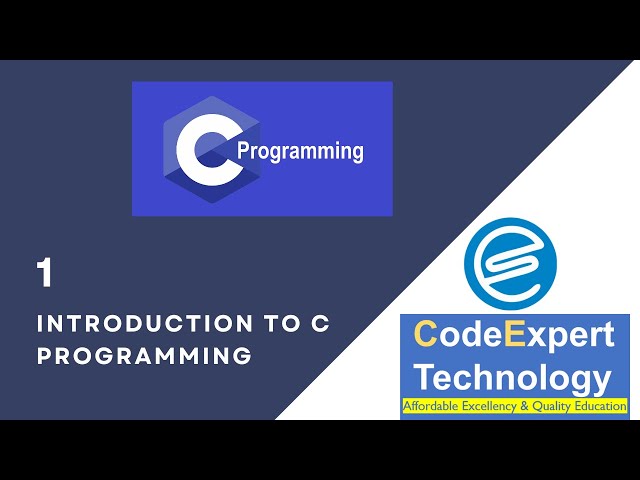 C Programming

1

INTRODUCTION TO C PROGRAMMING

CodeExpert Technology

Affordable Excellency & Quality Education